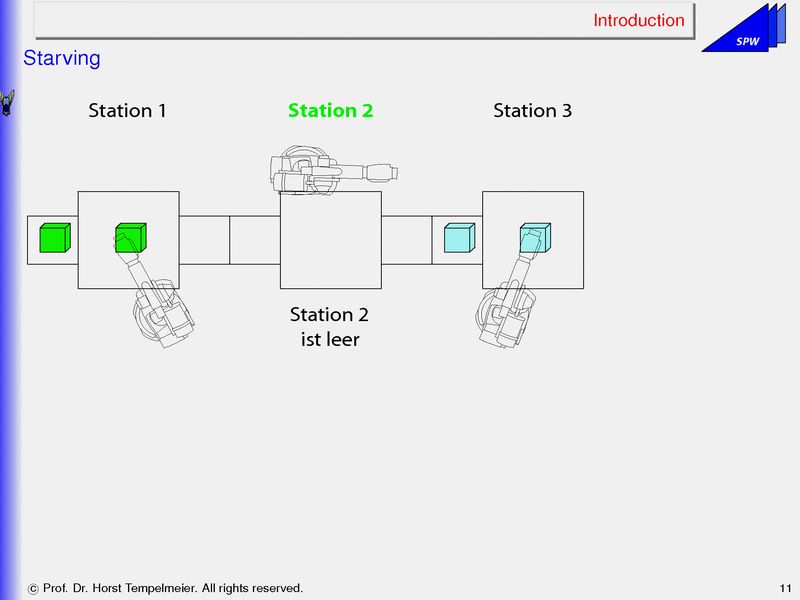 Introduction

SPW

Starving

Station 1

Station 2

Station 3

Station 2
ist leer

© Prof. Dr. Horst Tempelmeier. All rights reserved.

11